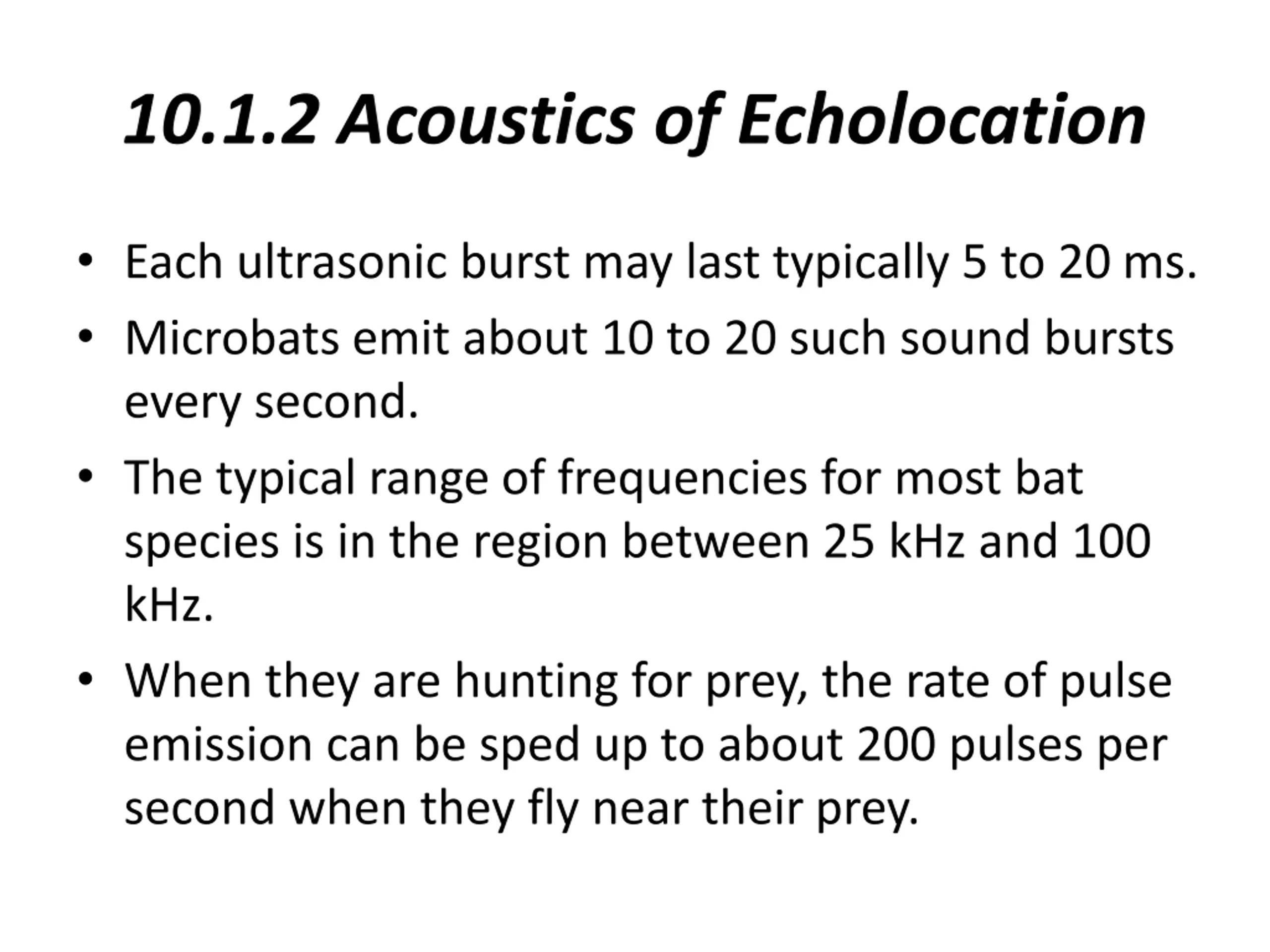 10.1.2 Acoustics of Echolocation

• Each ultrasonic burst may last typically 5 to 20 ms.
• Microbats emit about 10 to 20 such sound bursts every second.
• The typical range of frequencies for most bat species is in the region between 25 kHz and 100 kHz.
• When they are hunting for prey, the rate of pulse emission can be sped up to about 200 pulses per second when they fly near their prey.